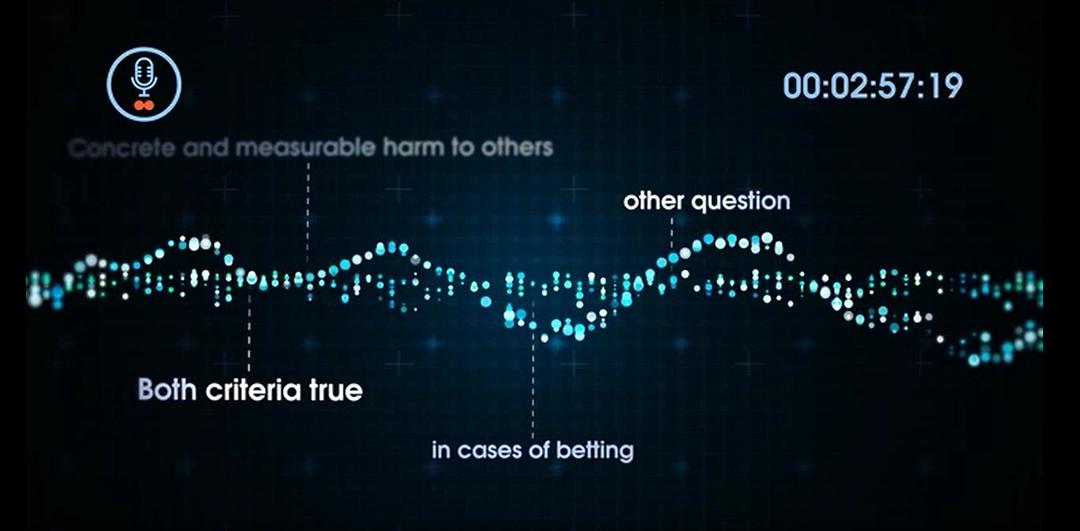 00:02:57:19

Concrete and measurable harm to others

other question

Both criteria true

in cases of betting